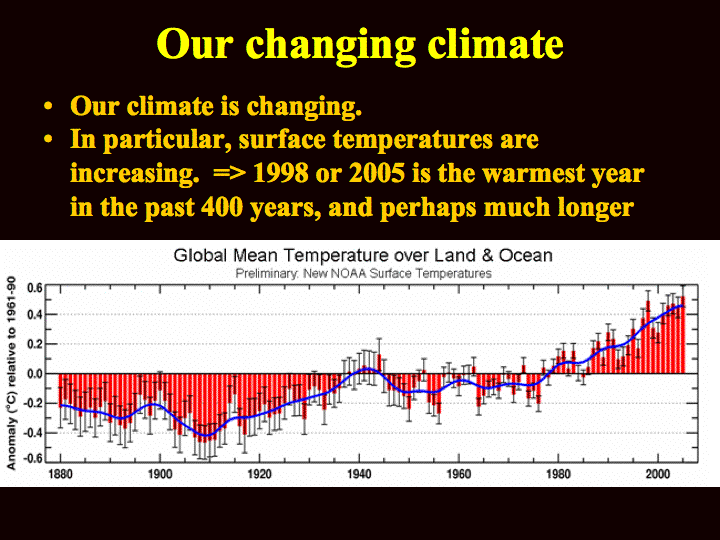 Our changing climate

• Our climate is changing.
• In particular, surface temperatures are increasing. => 1998 or 2005 is the warmest year in the past 400 years, and perhaps much longer

Global Mean Temperature over Land & Ocean
Preliminary: New NOAA Surface Temperatures

Anomaly (°C) relative to 1961-90

0.6
0.4
0.2
0.0
-0.2
-0.4
-0.6

1880 1900 1920 1940 1960 1980 2000